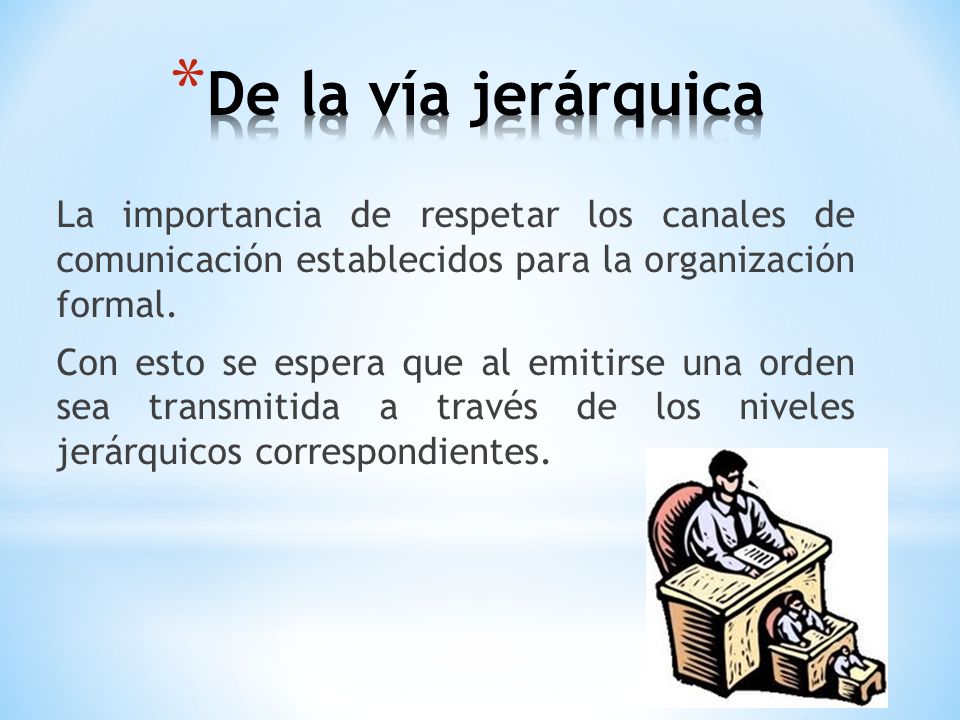 *De la vía jerárquica

La importancia de respetar los canales de comunicación establecidos para la organización formal.

Con esto se espera que al emitirse una orden sea transmitida a través de los niveles jerárquicos correspondientes.